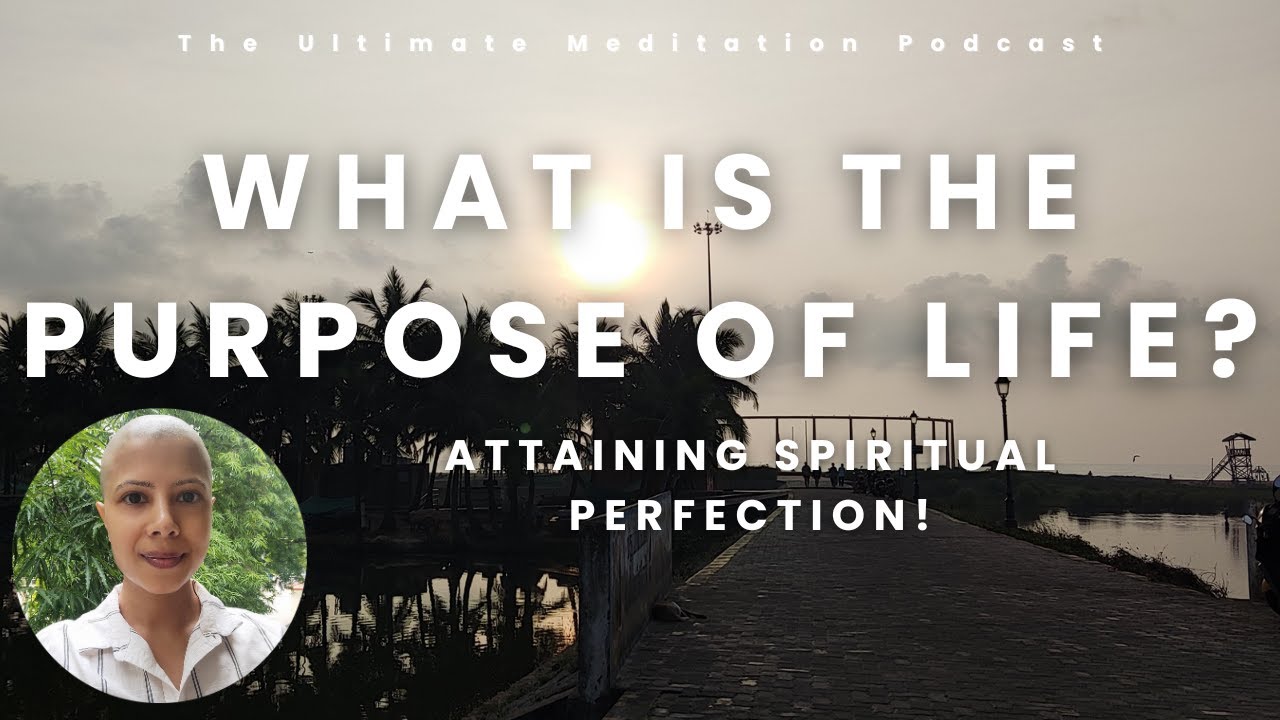 The Ultimate Meditation Podcast

WHAT IS THE PURPOSE OF LIFE?

ATTAINING SPIRITUAL PERFECTION!